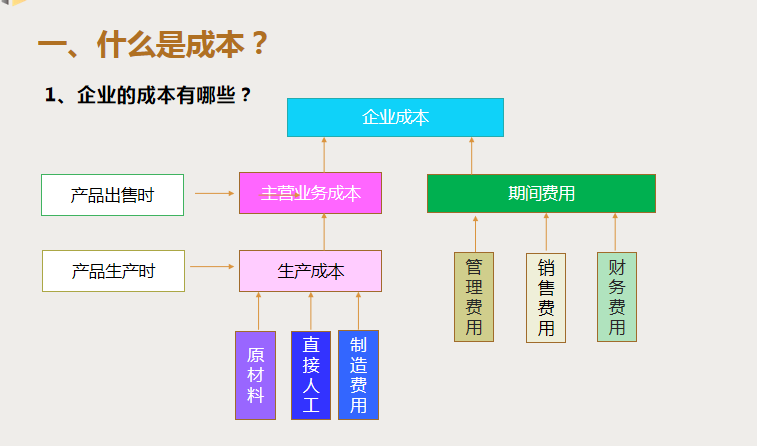 一、什么是成本？

1、企业的成本有哪些？

企业成本

产品出售时

主营业务成本

期间费用

产品生产时

生产成本

管理费用

销售费用

财务费用

原材料

直接人工

制造费用